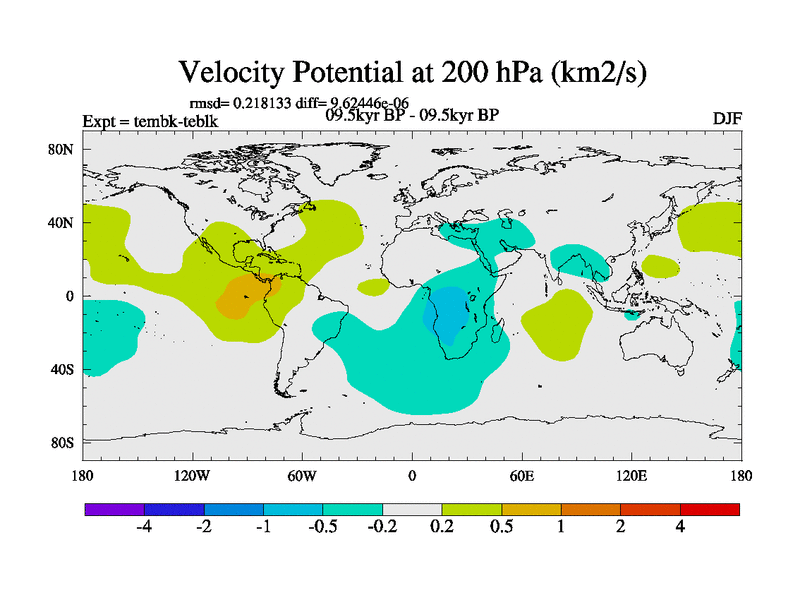 Velocity Potential at 200 hPa (km2/s)

rmsd= 0.218133 diff= 9.62446e-06

Expt = tembk-teblk

09.5kyr BP - 09.5kyr BP

DJF

80N

40N

0

40S

80S

180

120W

60W

0

60E

120E

180

-4

-2

-1

-0.5

-0.2

0.2

0.5

1

2

4